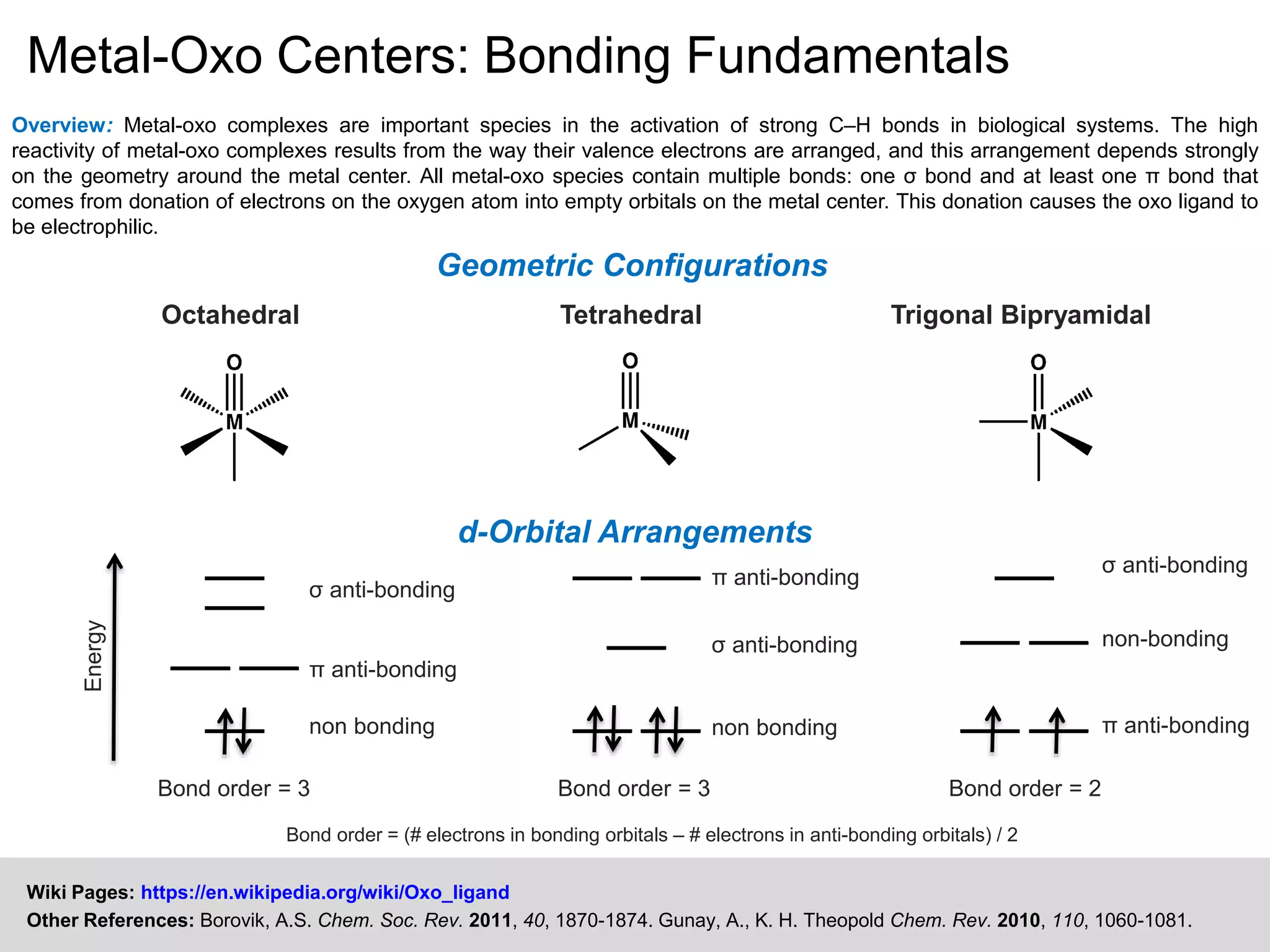 Metal-Oxo Centers: Bonding Fundamentals

Overview: Metal-oxo complexes are important species in the activation of strong C–H bonds in biological systems. The high reactivity of metal-oxo complexes results from the way their valence electrons are arranged, and this arrangement depends strongly on the geometry around the metal center. All metal-oxo species contain multiple bonds: one σ bond and at least one π bond that comes from donation of electrons on the oxygen atom into empty orbitals on the metal center. This donation causes the oxo ligand to be electrophilic.

Geometric Configurations

Octahedral

O
M

Tetrahedral

O
M

Trigonal Bipryamidal

O
M

d-Orbital Arrangements

Energy

σ anti-bonding

π anti-bonding

non bonding

Bond order = 3

π anti-bonding

σ anti-bonding

non bonding

Bond order = 3

σ anti-bonding

non-bonding

π anti-bonding

Bond order = 2

Bond order = (# electrons in bonding orbitals – # electrons in anti-bonding orbitals) / 2

Wiki Pages: https://en.wikipedia.org/wiki/Oxo_ligand
Other References: Borovik, A.S. Chem. Soc. Rev. 2011, 40, 1870-1874. Gunay, A., K. H. Theopold Chem. Rev. 2010, 110, 1060-1081.